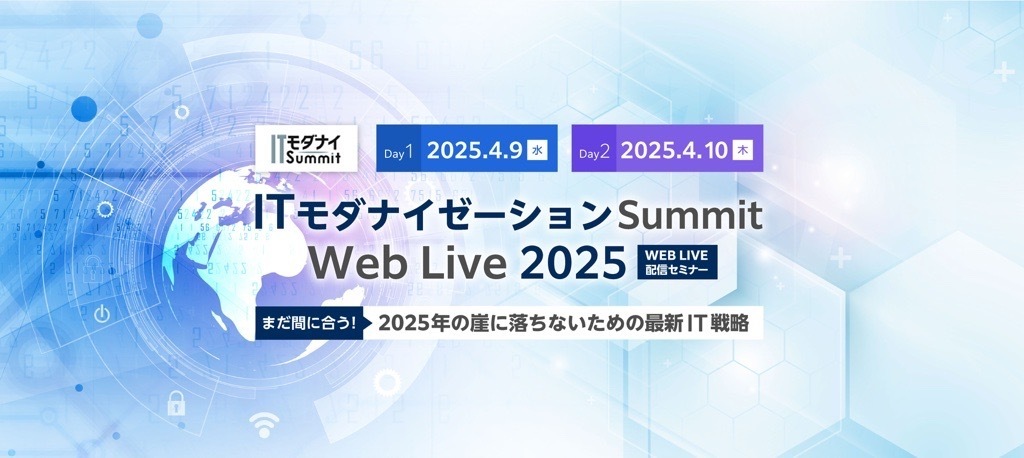 ITモダナイ Summit

Day1 2025.4.9 水

Day2 2025.4.10 木

ITモダナイゼーションSummit Web Live 2025

WEB LIVE 配信セミナー

まだ間に合う! 2025年の崖に落ちないための最新IT戦略